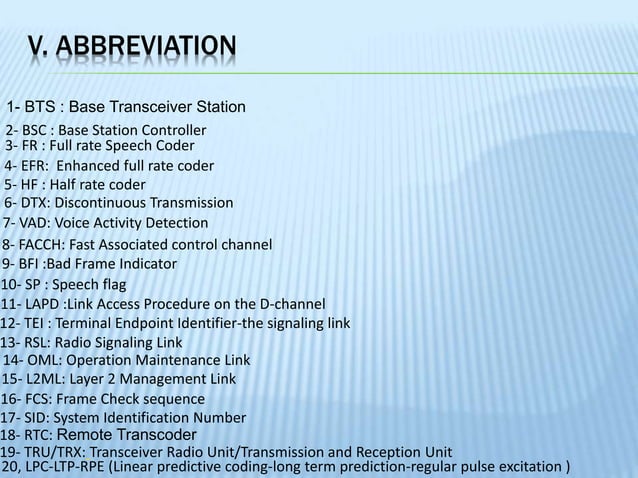 V. ABBREVIATION

1- BTS : Base Transceiver Station
2- BSC : Base Station Controller
3- FR : Full rate Speech Coder
4- EFR: Enhanced full rate coder
5- HF : Half rate coder
6- DTX: Discontinuous Transmission
7- VAD: Voice Activity Detection
8- FACCH: Fast Associated control channel
9- BFI :Bad Frame Indicator
10- SP : Speech flag
11- LAPD :Link Access Procedure on the D-channel
12- TEI : Terminal Endpoint Identifier-the signaling link
13- RSL: Radio Signaling Link
14- OML: Operation Maintenance Link
15- L2ML: Layer 2 Management Link
16- FCS: Frame Check sequence
17- SID: System Identification Number
18- RTC: Remote Transcoder
19- TRU/TRX: Transceiver Radio Unit/Transmission and Reception Unit
20, LPC-LTP-RPE (Linear predictive coding-long term prediction-regular pulse excitation )